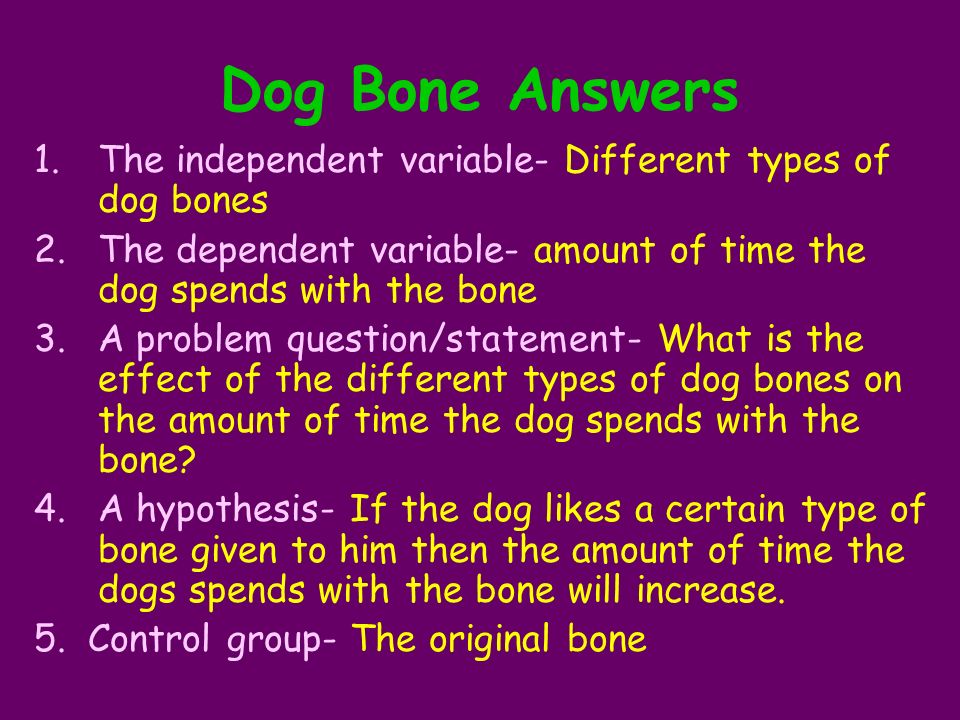 Dog Bone Answers

1. The independent variable- Different types of dog bones
2. The dependent variable- amount of time the dog spends with the bone
3. A problem question/statement- What is the effect of the different types of dog bones on the amount of time the dog spends with the bone?
4. A hypothesis- If the dog likes a certain type of bone given to him then the amount of time the dogs spends with the bone will increase.
5. Control group- The original bone